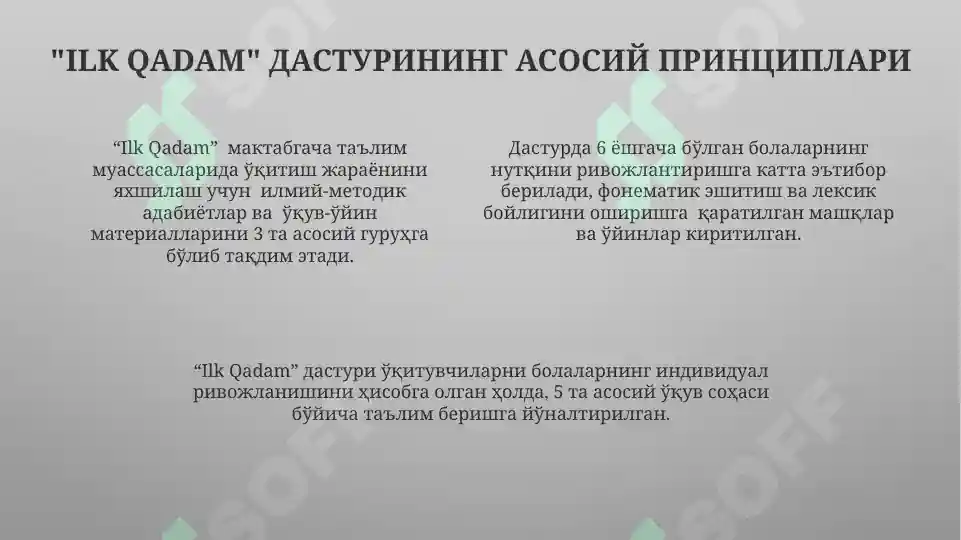 "ILK QADAM" ДАСТУРИНИНГ АСОСИЙ ПРИНЦИПЛАРИ

"Ilk Qadam" мактабгача таълим муассасаларида ўқитиш жараёнини яхшилаш учун илмий-методик адабиётлар ва ўқув-ўйин материалларини 3 та асосий гуруҳга бўлиб тақдим этади.

Дастурда 6 ёшгача бўлган болаларнинг нутқини ривожлантиришга катта эътибор берилади, фонематик эшитиш ва лексик бойлигини оширишга қаратилган машқлар ва ўйинлар киритилган.

"Ilk Qadam" дастури ўқитувчиларни болаларнинг индивидуал ривожланишини ҳисобга олган ҳолда, 5 та асосий ўқув соҳаси бўйича таълим беришга йўналтирилган.

SOFF SOFF